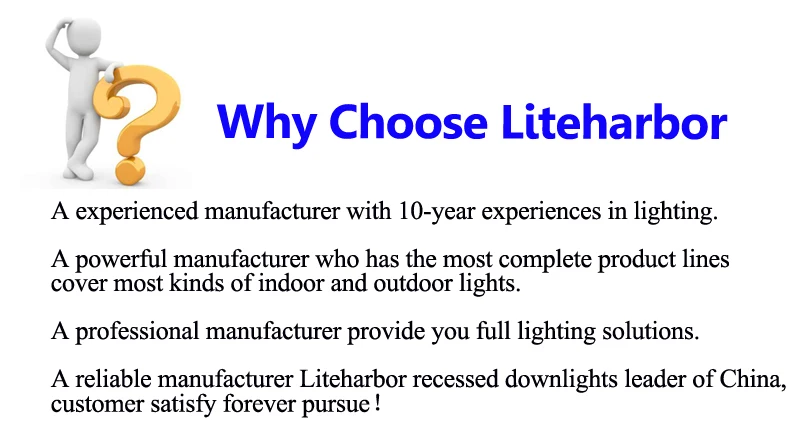 Why Choose Liteharbor

A experienced manufacturer with 10-year experiences in lighting.

A powerful manufacturer who has the most complete product lines cover most kinds of indoor and outdoor lights.

A professional manufacturer provide you full lighting solutions.

A reliable manufacturer Liteharbor recessed downlights leader of China, customer satisfy forever pursue !